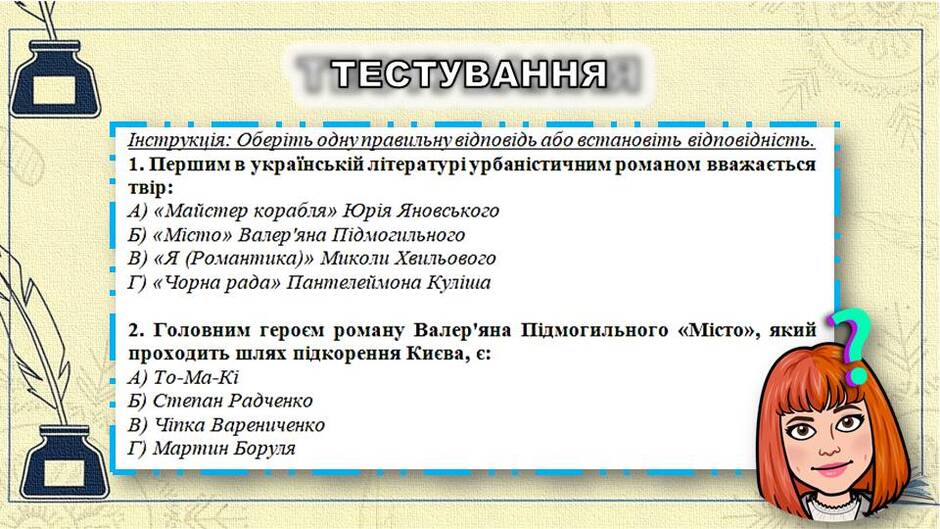 ТЕСТУВАННЯ

Інструкція: Оберіть одну правильну відповідь або встановіть відповідність.

1. Першим в українській літературі урбаністичним романом вважається твір:
А) «Майстер корабля» Юрія Яновського
Б) «Місто» Валер'яна Підмогильного
В) «Я (Романтика)» Миколи Хвильового
Г) «Чорна рада» Пантелеймона Куліша

2. Головним героєм роману Валер'яна Підмогильного «Місто», який проходить шлях підкорення Києва, є:
А) То-Ма-Кі
Б) Степан Радченко
В) Чіпка Варениченко
Г) Мартин Боруля

?